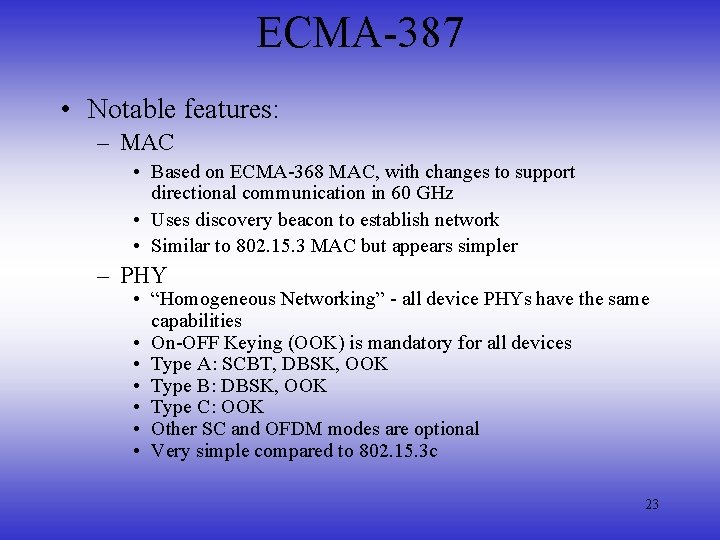 ECMA-387

• Notable features:
– MAC
• Based on ECMA-368 MAC, with changes to support directional communication in 60 GHz
• Uses discovery beacon to establish network
• Similar to 802.15.3 MAC but appears simpler
– PHY
• “Homogeneous Networking” - all device PHYs have the same capabilities
• On-OFF Keying (OOK) is mandatory for all devices
• Type A: SCBT, DBSK, OOK
• Type B: DBSK, OOK
• Type C: OOK
• Other SC and OFDM modes are optional
• Very simple compared to 802.15.3c

23